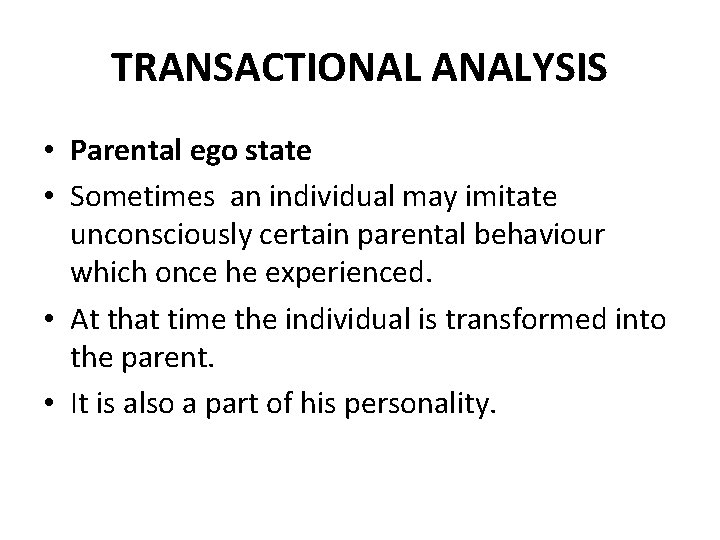 TRANSACTIONAL ANALYSIS

• Parental ego state
• Sometimes an individual may imitate unconsciously certain parental behaviour which once he experienced.
• At that time the individual is transformed into the parent.
• It is also a part of his personality.